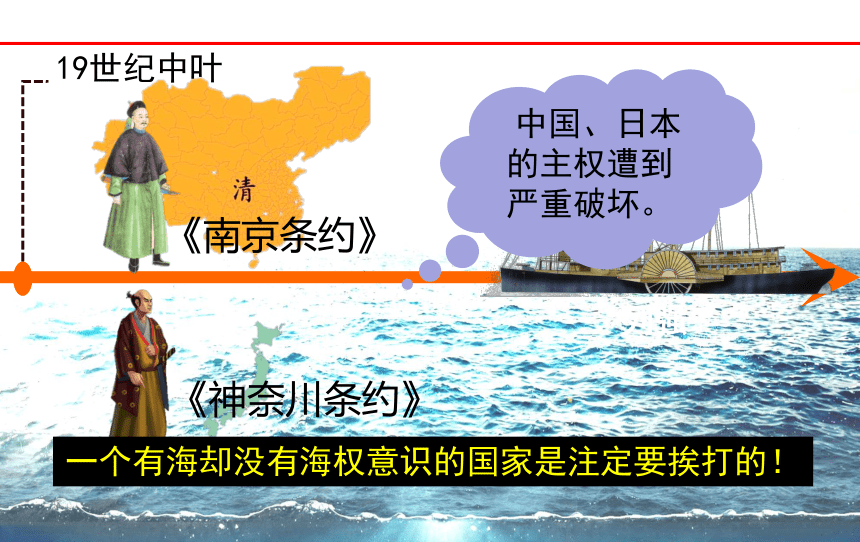 19世纪中叶

清

《南京条约》

中国、日本的主权遭到严重破坏。

《神奈川条约》

一个有海却没有海权意识的国家是注定要挨打的！